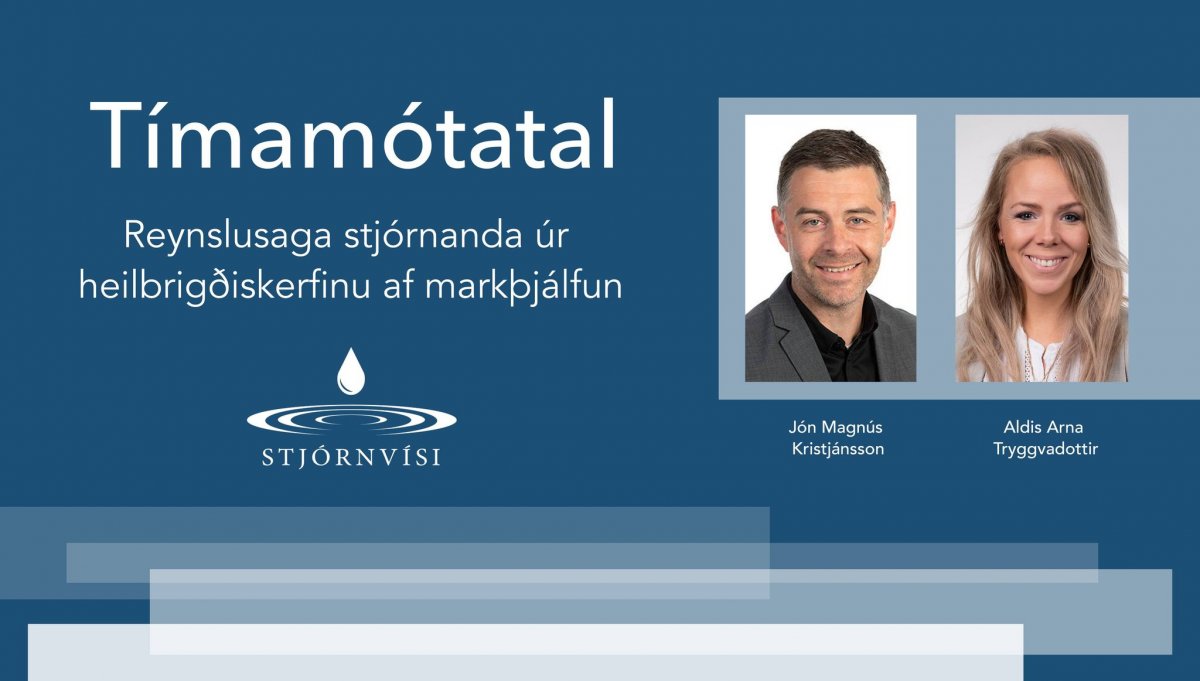 Tímamótatal

Reynslusaga stjórnanda úr heilbrigðiskerfinu af markþjálfun

STJÓRNVÍSI

Jón Magnús Kristjánsson

Aldis Arna Tryggvadottir